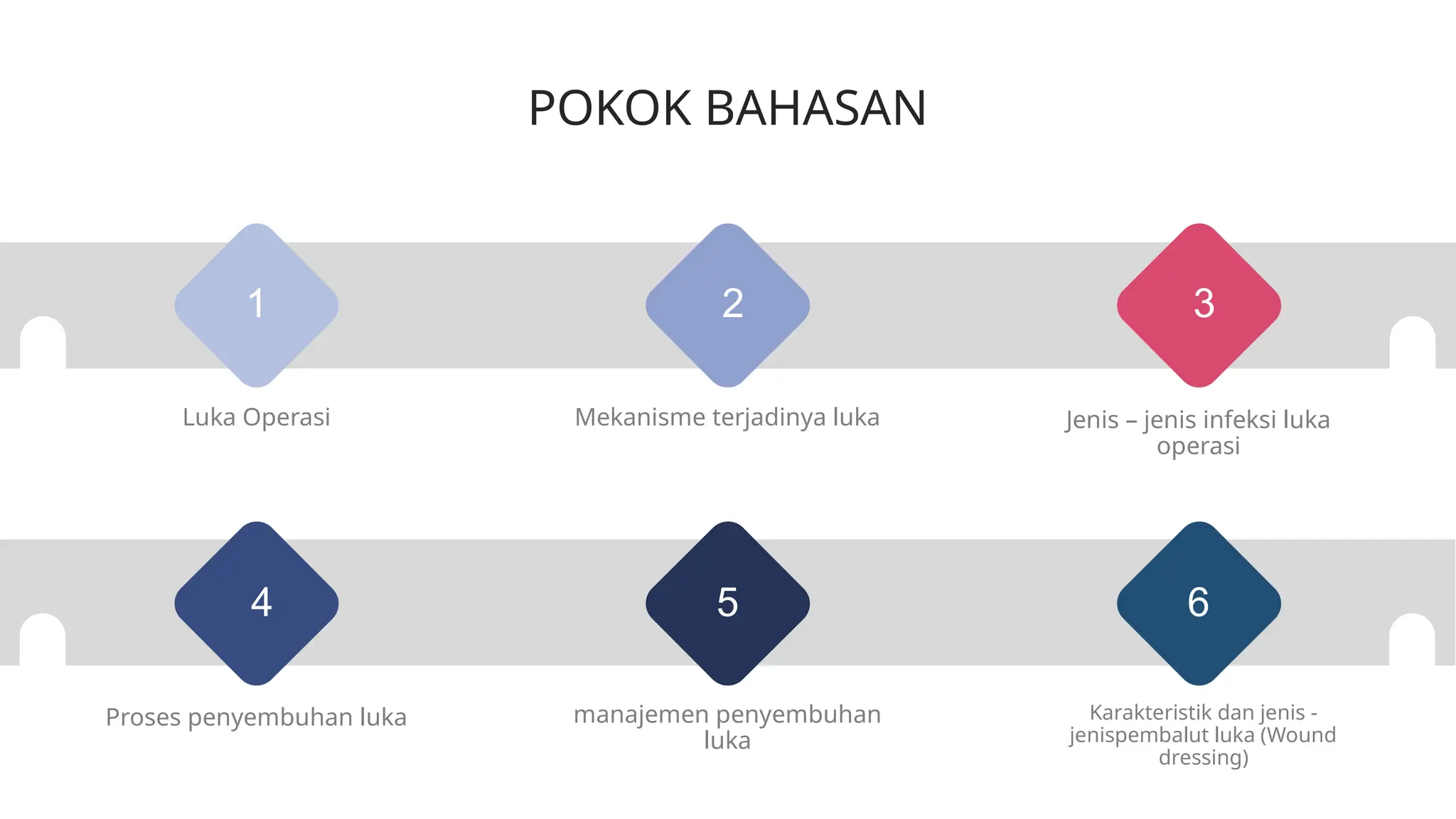 POKOK BAHASAN

1

Luka Operasi

2

Mekanisme terjadinya luka

3

Jenis – jenis infeksi luka operasi

4

Proses penyembuhan luka

5

manajemen penyembuhan luka

6

Karakteristik dan jenis - jenispembalut luka (Wound dressing)